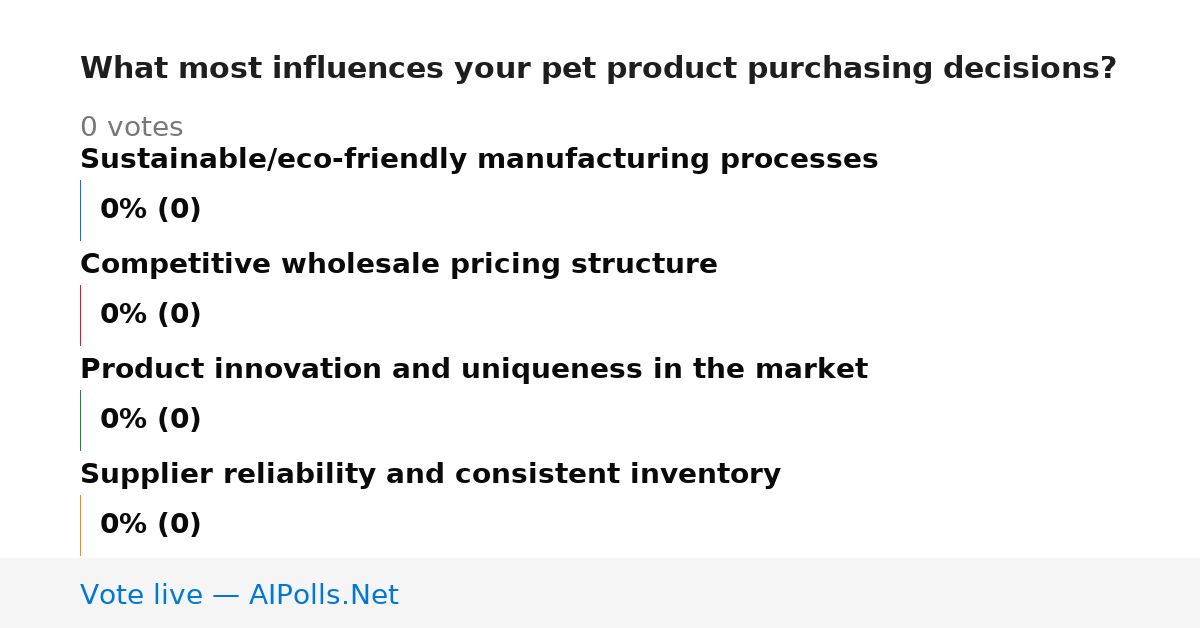 What most influences your pet product purchasing decisions?

0 votes

Sustainable/eco-friendly manufacturing processes

0% (0)

Competitive wholesale pricing structure

0% (0)

Product innovation and uniqueness in the market

0% (0)

Supplier reliability and consistent inventory

0% (0)

Vote live — AIPolls.Net